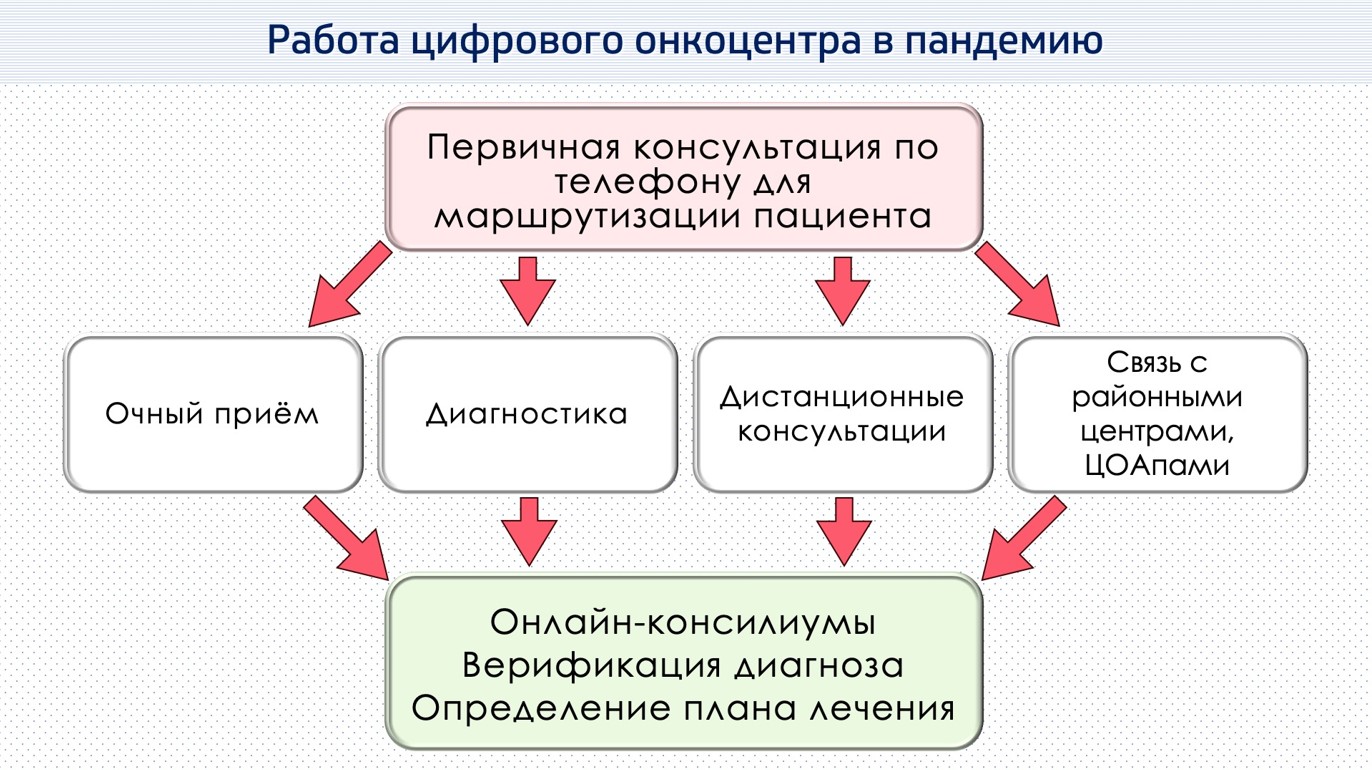 Работа цифрового онкоцентра в пандемию

Первичная консультация по телефону для маршрутизации пациента

Очный приём

Диагностика

Дистанционные консультации

Связь с районными центрами, ЦОАпами

Онлайн-консилиумы
Верификация диагноза
Определение плана лечения